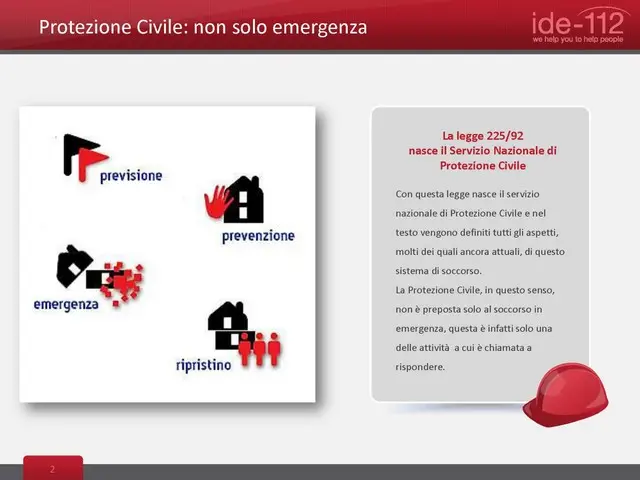 Protezione Civile: non solo emergenza

ide-112
we help you to help people

previsione

prevenzione

emergenza

ripristino

La legge 225/92
nasce il Servizio Nazionale di Protezione Civile

Con questa legge nasce il servizio nazionale di Protezione Civile e nel testo vengono definiti tutti gli aspetti, molti dei quali ancora attuali, di questo sistema di soccorso.
La Protezione Civile, in questo senso, non è preposta solo al soccorso in emergenza, questa è infatti solo una delle attività a cui è chiamata a rispondere.

2